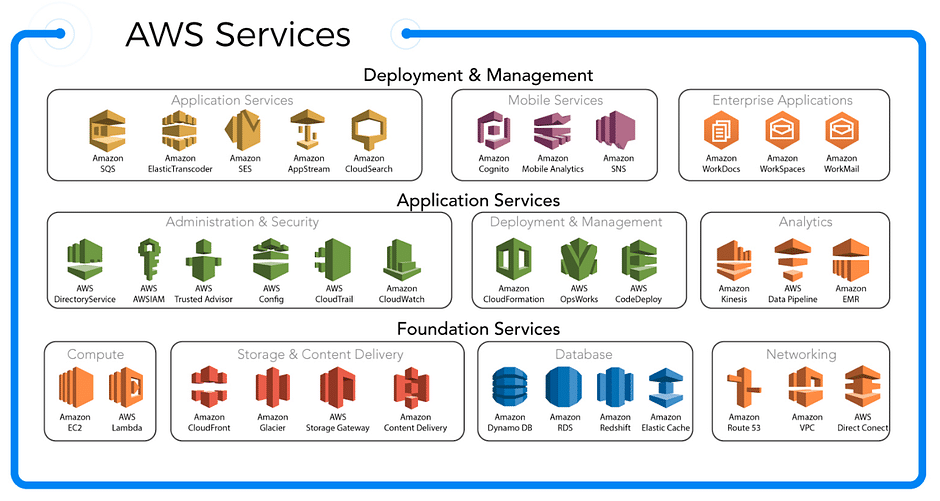 AWS Services

Deployment & Management

Application Services
Amazon SQS
Amazon ElasticTranscoder
Amazon SES
Amazon AppStream
Amazon CloudSearch

Mobile Services
Amazon Cognito
Amazon Mobile Analytics
Amazon SNS

Enterprise Applications
Amazon WorkDocs
Amazon WorkSpaces
Amazon WorkMail

Application Services

Administration & Security
AWS DirectoryService
AWS AWSIAM
AWS Trusted Advisor
AWS Config
AWS CloudTrail
Amazon CloudWatch

Deployment & Management
Amazon CloudFormation
AWS OpsWorks
AWS CodeDeploy

Analytics
Amazon Kinesis
AWS Data Pipeline
Amazon EMR

Foundation Services

Compute
Amazon EC2
AWS Lambda

Storage & Content Delivery
Amazon CloudFront
Amazon Glacier
AWS Storage Gateway
Amazon Content Delivery

Database
Amazon Dynamo DB
Amazon RDS
Amazon Redshift
Amazon Elastic Cache

Networking
Amazon Route 53
Amazon VPC
AWS Direct Conect